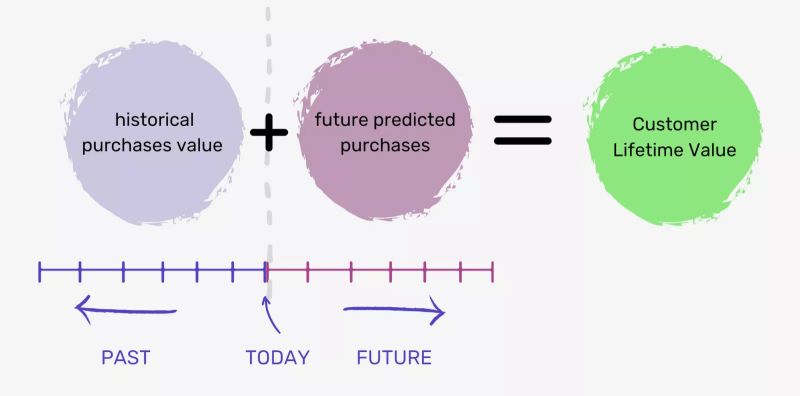 historical purchases value + future predicted purchases = Customer Lifetime Value

PAST TODAY FUTURE